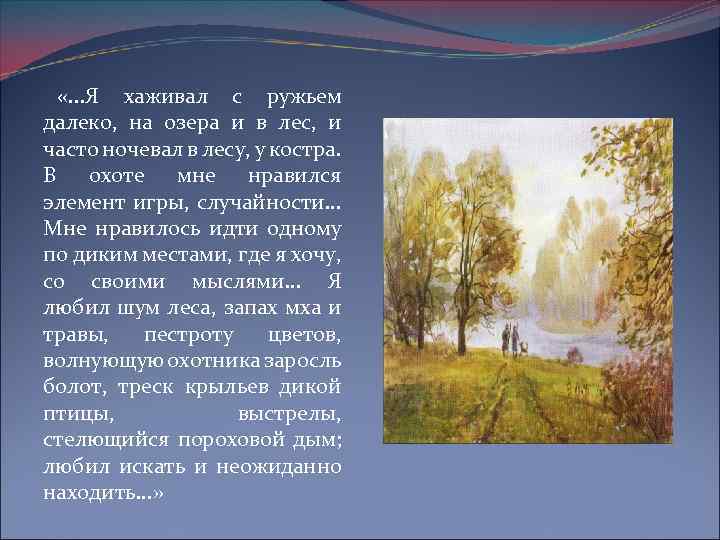 «…Я хаживал с ружьем далеко, на озера и в лес, и часто ночевал в лесу, у костра. В охоте мне нравился элемент игры, случайности… Мне нравилось идти одному по диким местами, где я хочу, со своими мыслями… Я любил шум леса, запах мха и травы, пестроту цветов, волнующую охотника заросль болот, треск крыльев дикой птицы, выстрелы, стелющийся пороховой дым; любил искать и неожиданно находить…»